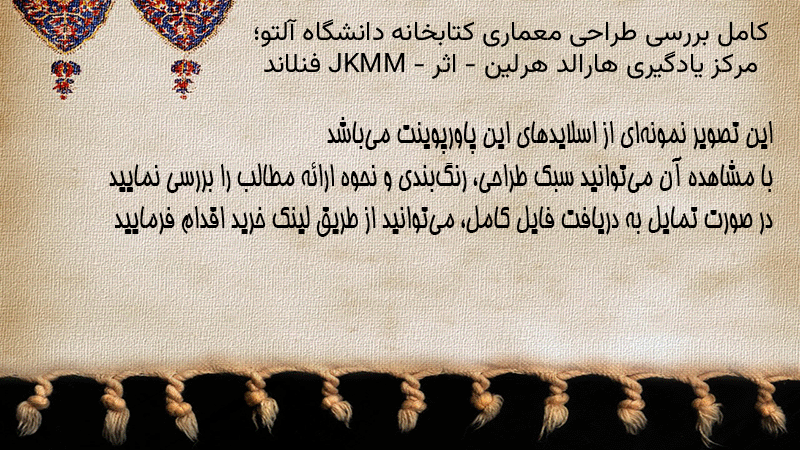 کامل بررسی طراحی معماری کتابخانه دانشگاه آلتو؛ مرکز یادگیری هارالد هرلین - اثر - JKMM فنلاند

این تصویر نمونه‌ای از اسلایدهای این پاورپوینت می‌باشد
با مشاهده آن می‌توانید سبک طراحی، رنگ‌بندی و نحوه ارائه مطالب را بررسی نمایید
در صورت تمایل به دریافت فایل کامل، می‌توانید از طریق لینک خرید اقدام فرمایید